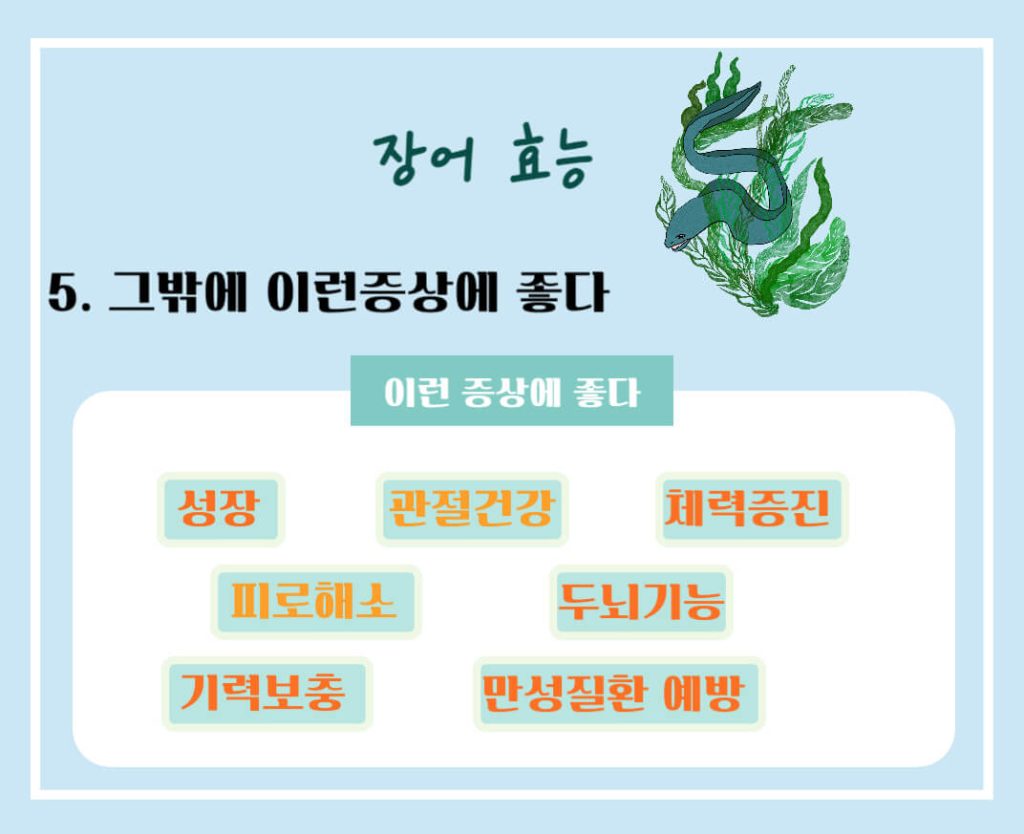 장어 효능

5. 그밖에 이런증상에 좋다

이런 증상에 좋다

성장 관절건강 체력증진

피로해소 두뇌기능

기력보충 만성질환 예방